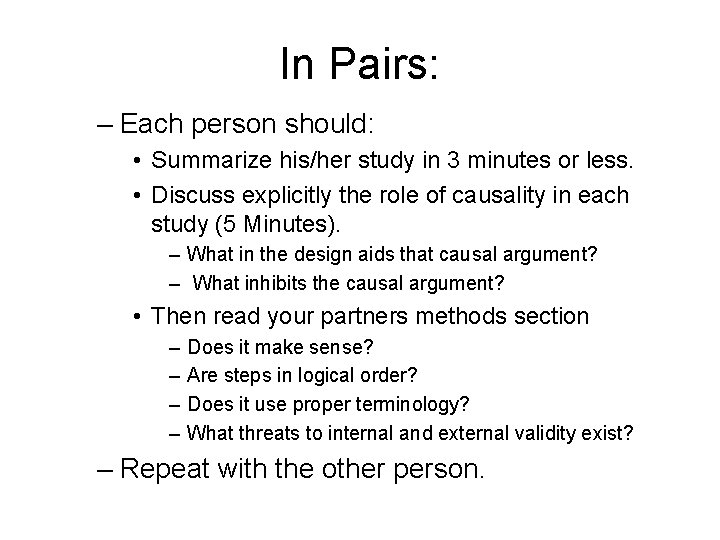 In Pairs:

– Each person should:

• Summarize his/her study in 3 minutes or less.

• Discuss explicitly the role of causality in each study (5 Minutes).

– What in the design aids that causal argument?

– What inhibits the causal argument?

• Then read your partners methods section

– Does it make sense?

– Are steps in logical order?

– Does it use proper terminology?

– What threats to internal and external validity exist?

– Repeat with the other person.